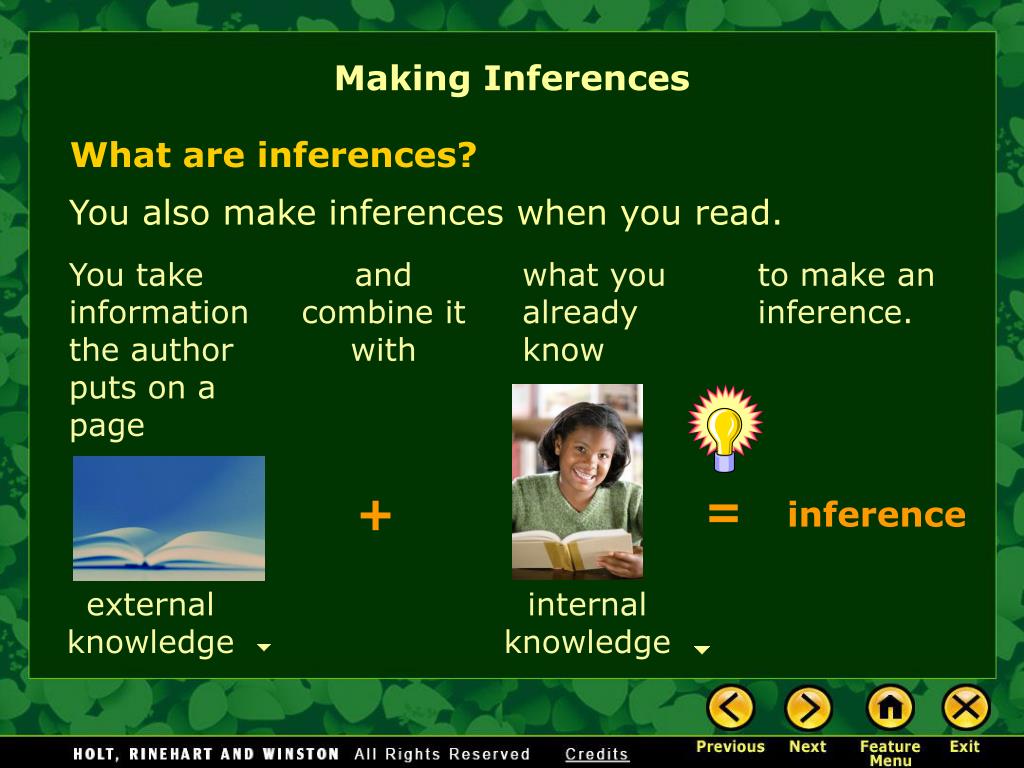 Making Inferences

What are inferences?

You also make inferences when you read.

You take information the author puts on a page

and combine it with

what you already know

to make an inference.

+

=

inference

external knowledge

internal knowledge

HOLT, RINEHART AND WINSTON All Rights Reserved Credits

Previous Next Feature Menu Exit